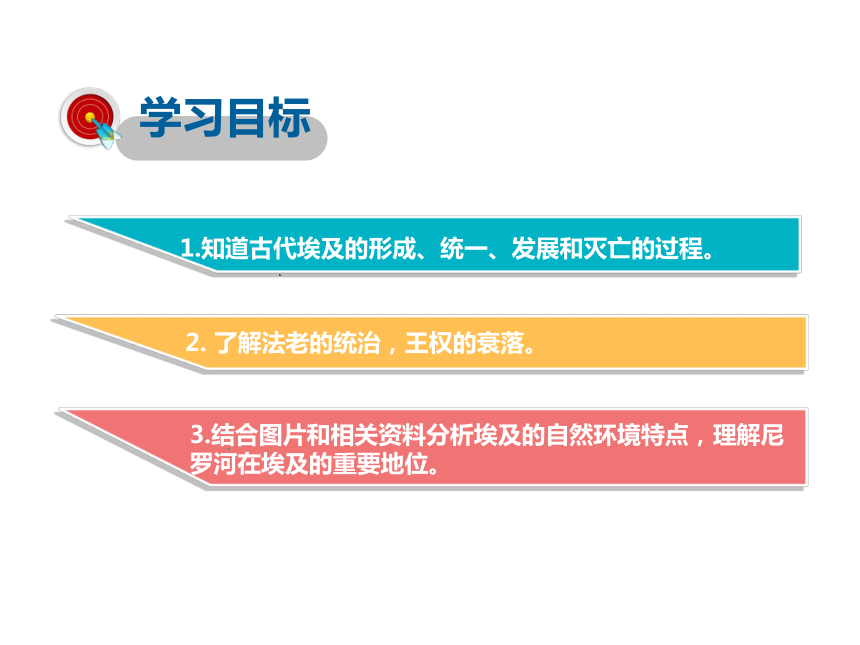 学习目标

1.知道古代埃及的形成、统一、发展和灭亡的过程。

2. 了解法老的统治，王权的衰落。

3.结合图片和相关资料分析埃及的自然环境特点，理解尼罗河在埃及的重要地位。